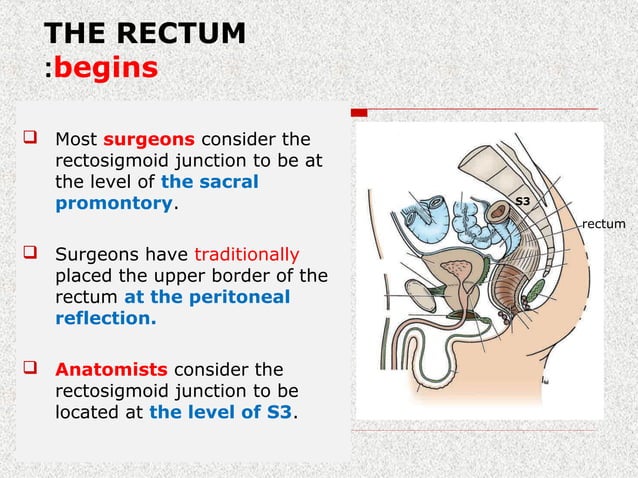 THE RECTUM
:begins

❑ Most surgeons consider the rectosigmoid junction to be at the level of the sacral promontory.

❑ Surgeons have traditionally placed the upper border of the rectum at the peritoneal reflection.

❑ Anatomists consider the rectosigmoid junction to be located at the level of S3.

S3
rectum